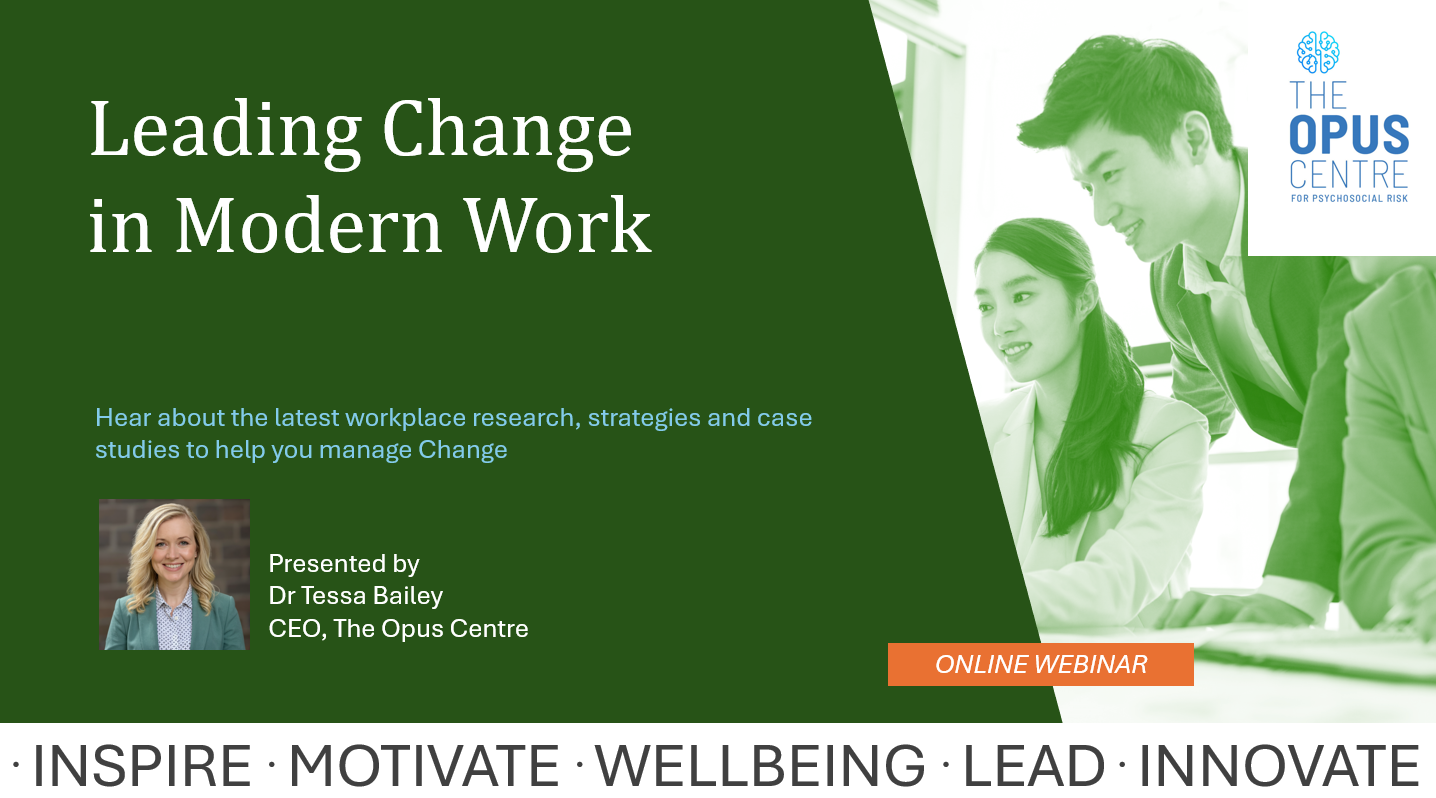 Leading Change in Modern Work

THE OPUS CENTRE
FOR PSYCHOSOCIAL RISK

Hear about the latest workplace research, strategies and case studies to help you manage Change

Presented by
Dr Tessa Bailey
CEO, The Opus Centre

ONLINE WEBINAR

· INSPIRE · MOTIVATE · WELLBEING · LEAD · INNOVATE